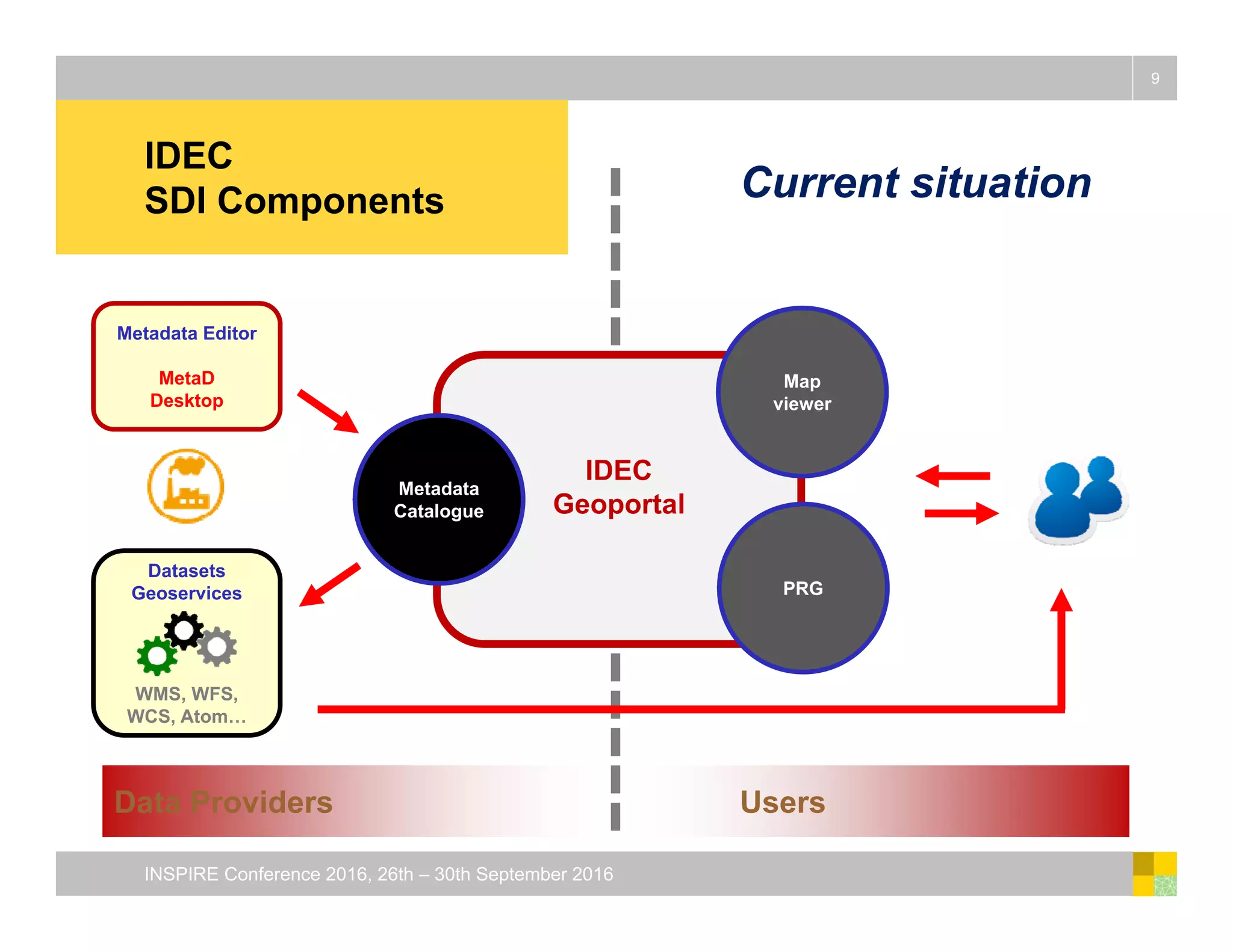 9

IDEC
SDI Components

Current situation

Metadata Editor

MetaD
Desktop

Metadata Catalogue

IDEC
Geoportal

Map viewer

PRG

Datasets
Geoservices

WMS, WFS,
WCS, Atom…

Data Providers

Users

INSPIRE Conference 2016, 26th – 30th September 2016